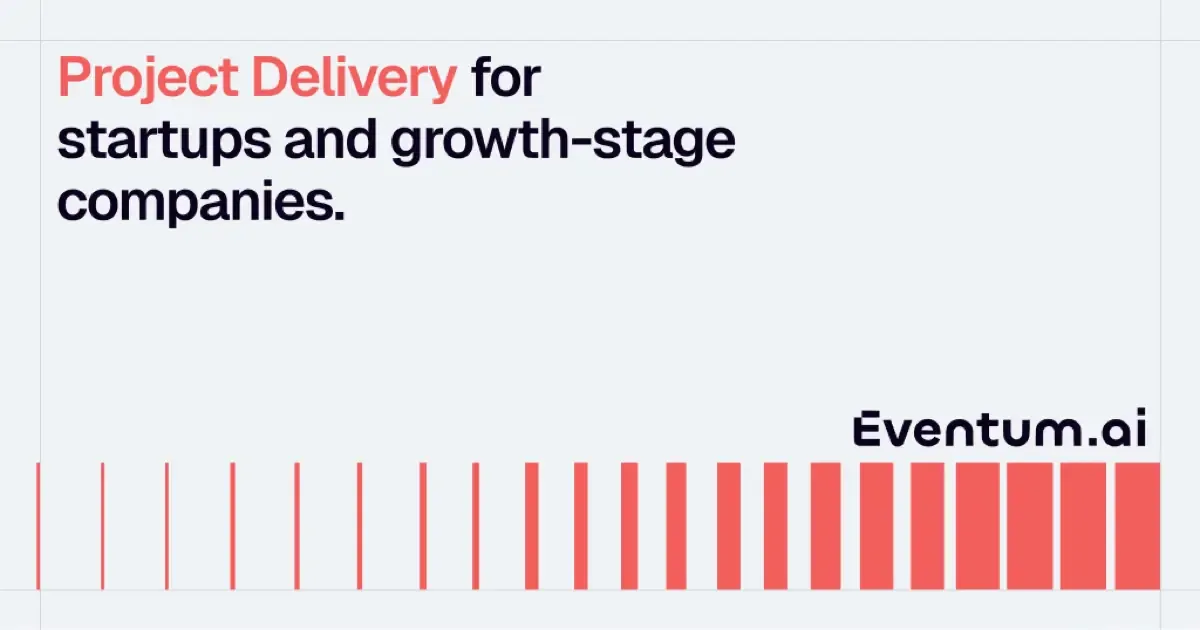 Project Delivery for startups and growth-stage companies.

Eventum.ai